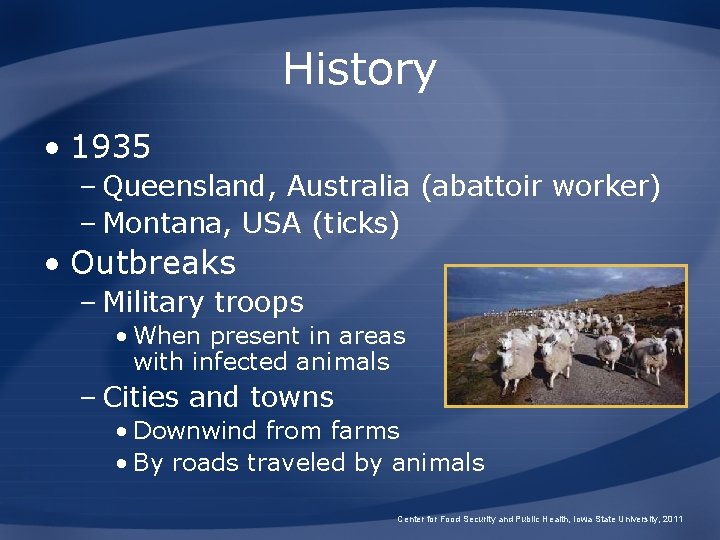 History

• 1935
– Queensland, Australia (abattoir worker)
– Montana, USA (ticks)
• Outbreaks
– Military troops
• When present in areas with infected animals
– Cities and towns
• Downwind from farms
• By roads traveled by animals

Center for Food Security and Public Health, Iowa State University, 2011